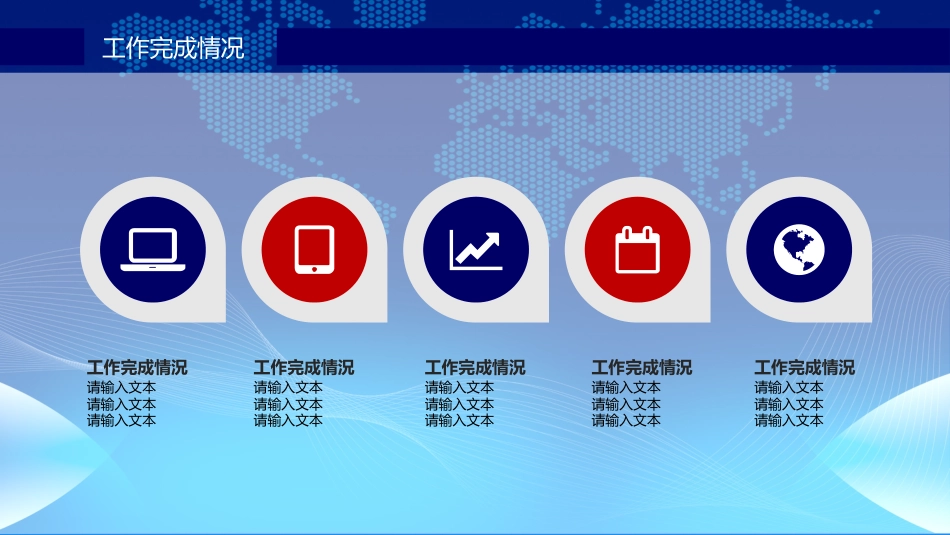 工作完成情况

工作完成情况
请输入文本
请输入文本
请输入文本

工作完成情况
请输入文本
请输入文本
请输入文本

工作完成情况
请输入文本
请输入文本
请输入文本

工作完成情况
请输入文本
请输入文本
请输入文本

工作完成情况
请输入文本
请输入文本
请输入文本